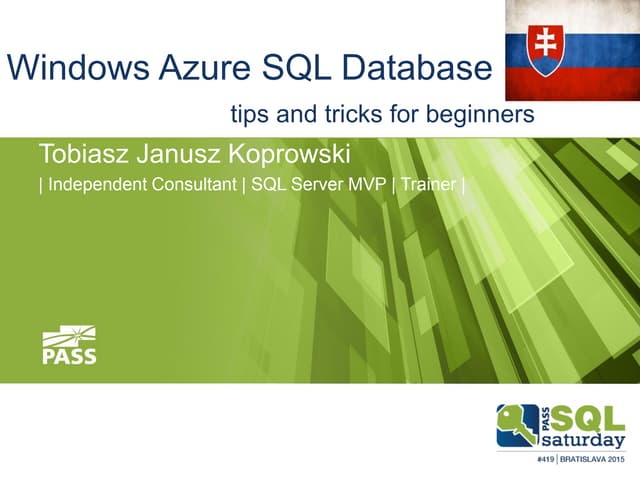 Windows Azure SQL Database

tips and tricks for beginners

Tobiasz Janusz Koprowski

| Independent Consultant | SQL Server MVP | Trainer |

PASS

PASS SQL saturday

#419 | BRATISLAVA 2015